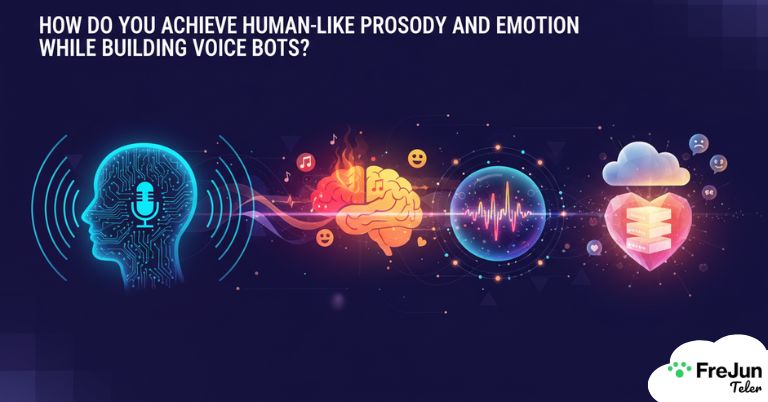 HOW DO YOU ACHIEVE HUMAN-LIKE PROSODY AND EMOTION WHILE BUILDING VOICE BOTS?

FreJun
Teler